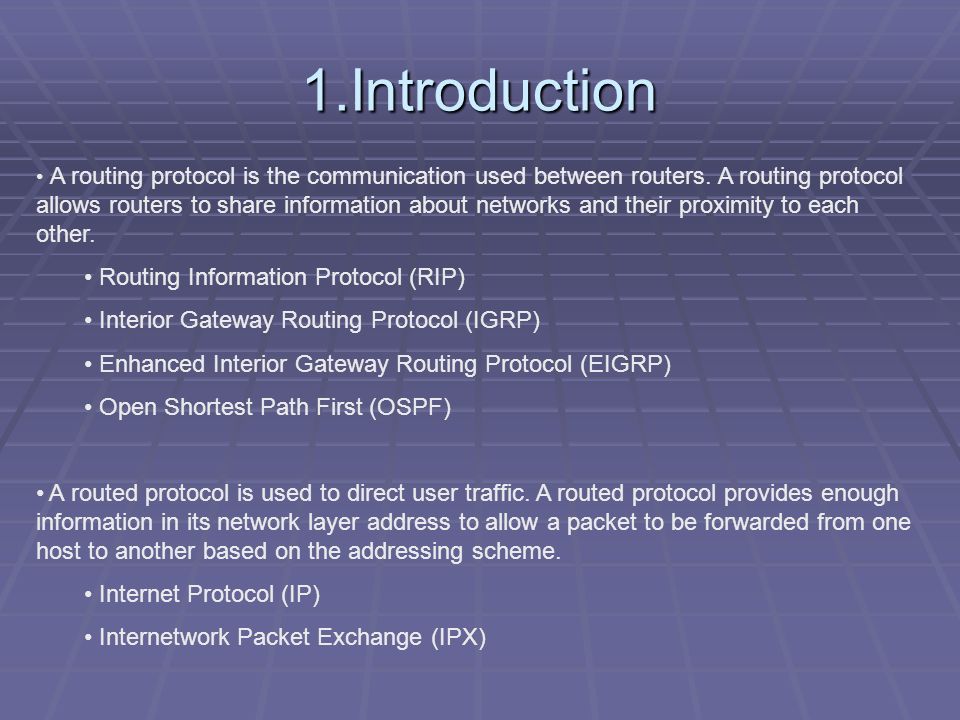 1.Introduction

• A routing protocol is the communication used between routers. A routing protocol allows routers to share information about networks and their proximity to each other.

• Routing Information Protocol (RIP)

• Interior Gateway Routing Protocol (IGRP)

• Enhanced Interior Gateway Routing Protocol (EIGRP)

• Open Shortest Path First (OSPF)

• A routed protocol is used to direct user traffic. A routed protocol provides enough information in its network layer address to allow a packet to be forwarded from one host to another based on the addressing scheme.

• Internet Protocol (IP)

• Internetwork Packet Exchange (IPX)